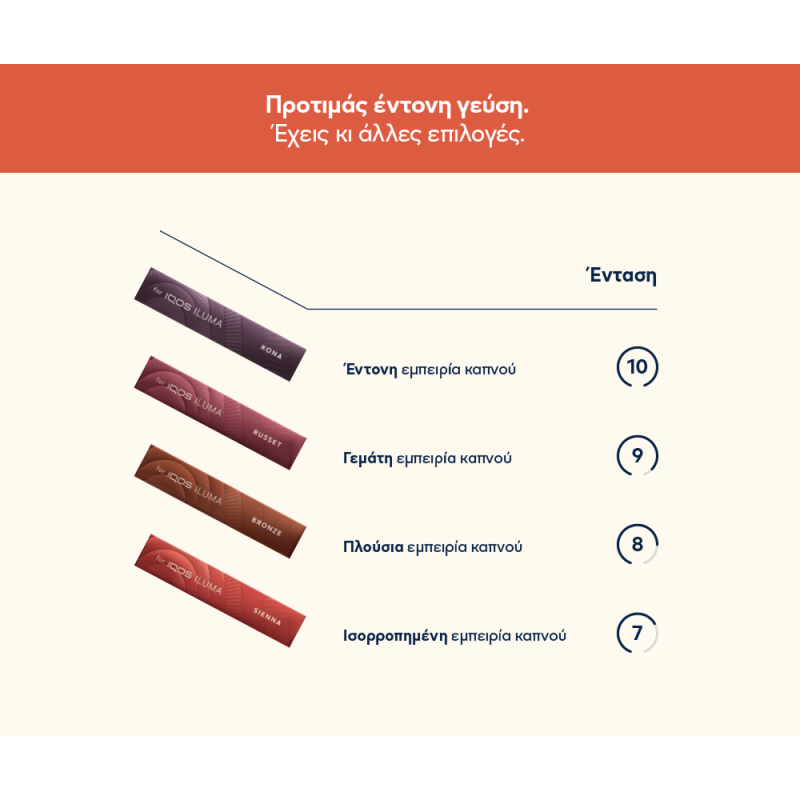 Προτιμάς έντονη γεύση.
Έχεις κι άλλες επιλογές.

Ένταση

for IQOS ILUMA KONA

Έντονη εμπειρία καπνού 10

for IQOS ILUMA RUSSET

Γεμάτη εμπειρία καπνού 9

for IQOS ILUMA BRONZE

Πλούσια εμπειρία καπνού 8

for IQOS ILUMA SIENNA

Ισορροπημένη εμπειρία καπνού 7